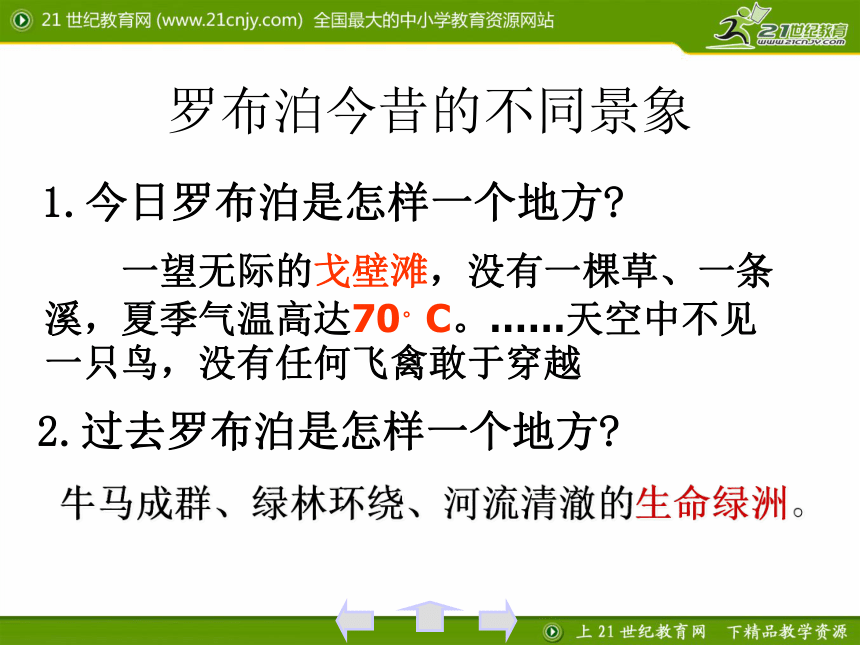 21 世纪教育网 (www.21cnjy.com) 全国最大的中小学教育资源网站

21世纪教育 www.21cnjy.com

罗布泊今昔的不同景象

1. 今日罗布泊是怎样一个地方?

一望无际的戈壁滩，没有一棵草、一条溪，夏季气温高达70° C。……天空中不见一只鸟，没有任何飞禽敢于穿越

2. 过去罗布泊是怎样一个地方?

牛马成群、绿林环绕、河流清澈的生命绿洲。

上 21 世纪教育网 下精品教学资源